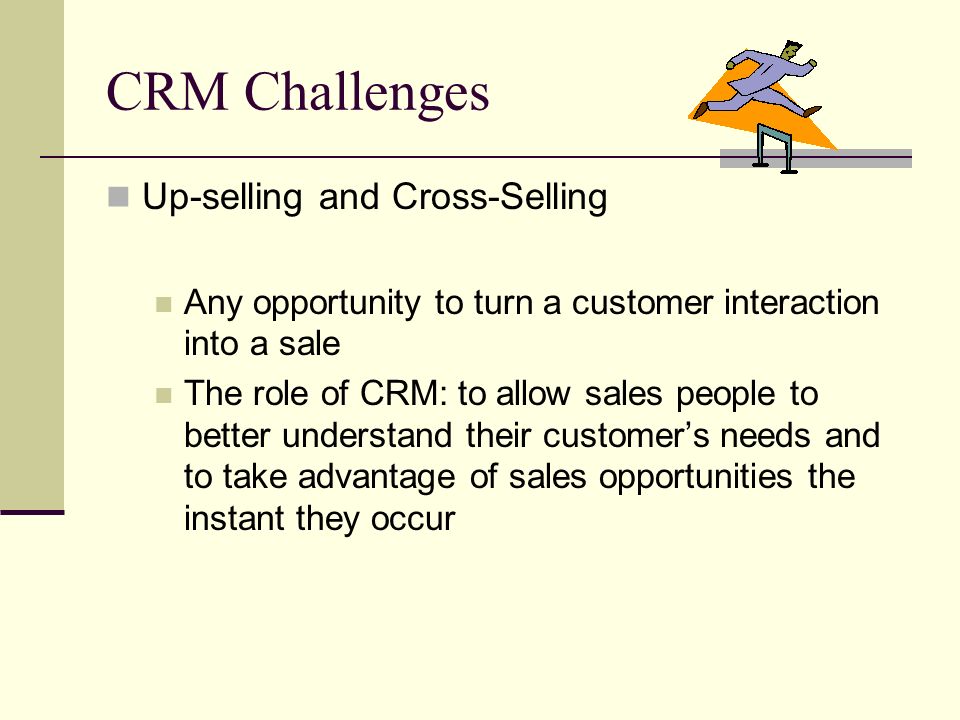 CRM Challenges

Up-selling and Cross-Selling

Any opportunity to turn a customer interaction into a sale

The role of CRM: to allow sales people to better understand their customer’s needs and to take advantage of sales opportunities the instant they occur